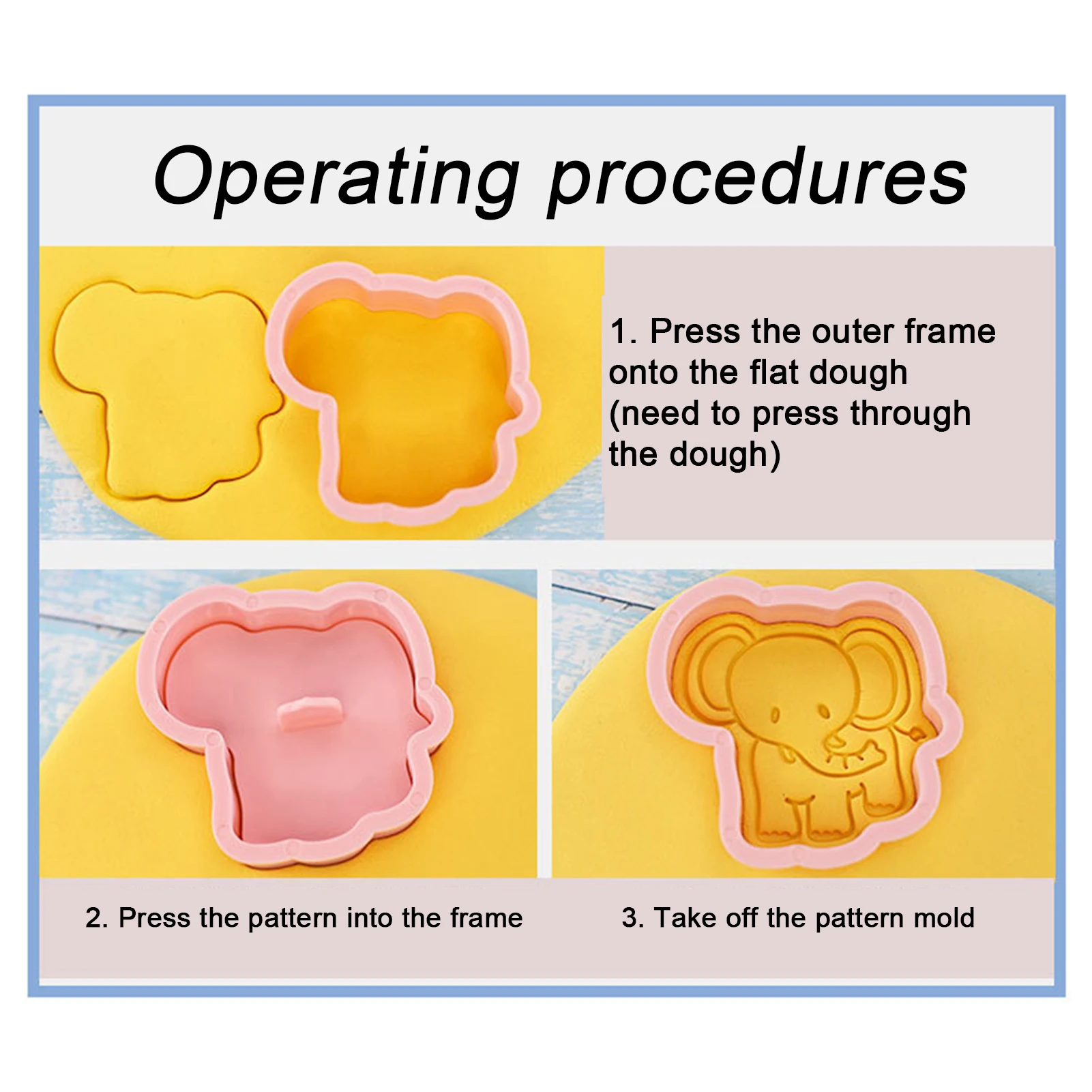 Operating procedures

1. Press the outer frame onto the flat dough (need to press through the dough)

2. Press the pattern into the frame

3. Take off the pattern mold